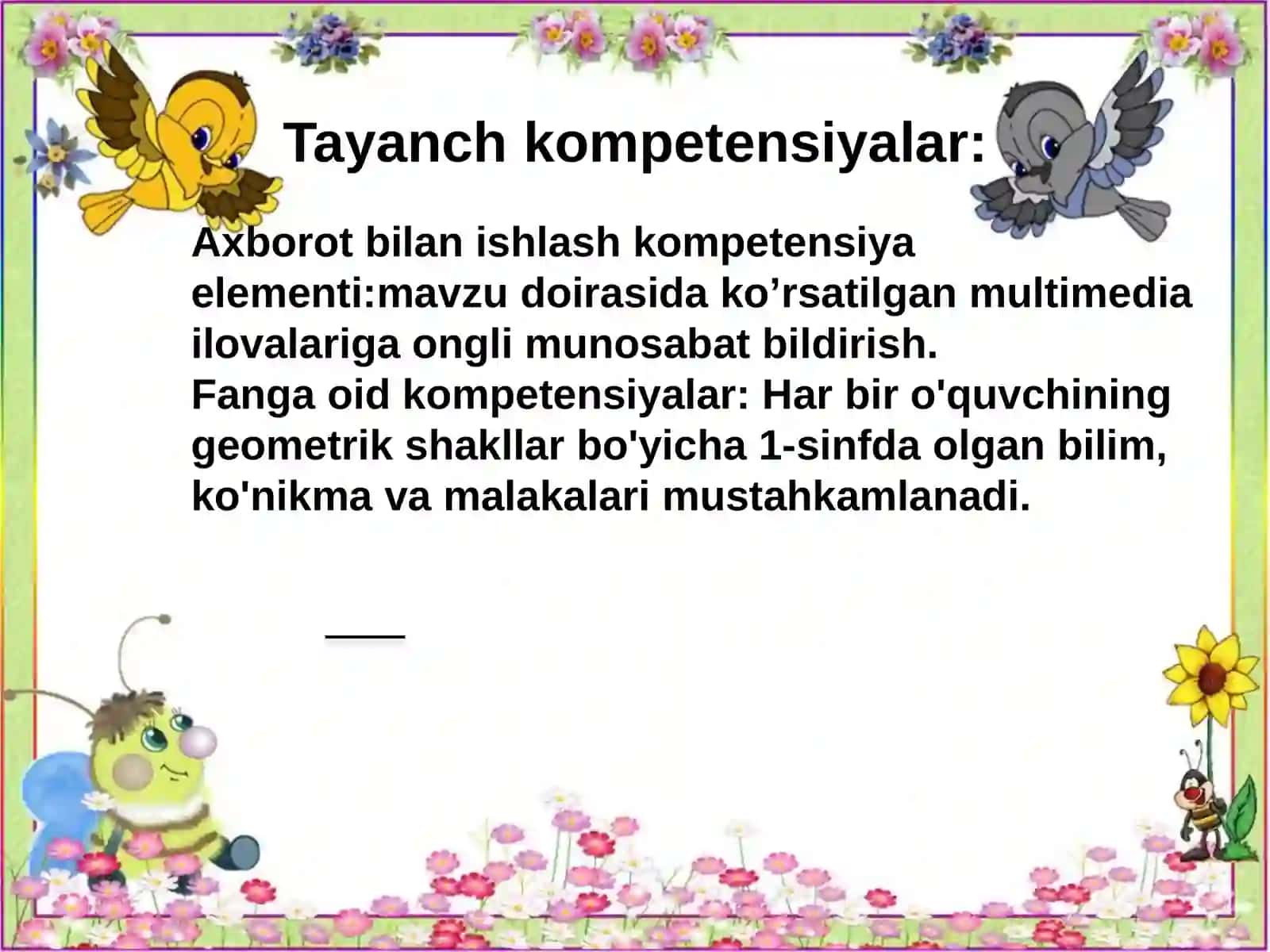 Tayanch kompetensiyalar:

Axborot bilan ishlash kompetensiya elementi:mavzu doirasida ko’rsatilgan multimedia ilovalariga ongli munosabat bildirish.
Fanga oid kompetensiyalar: Har bir o'quvchining geometrik shakllar bo'yicha 1-sinfda olgan bilim, ko'nikma va malakalari mustahkamlanadi.